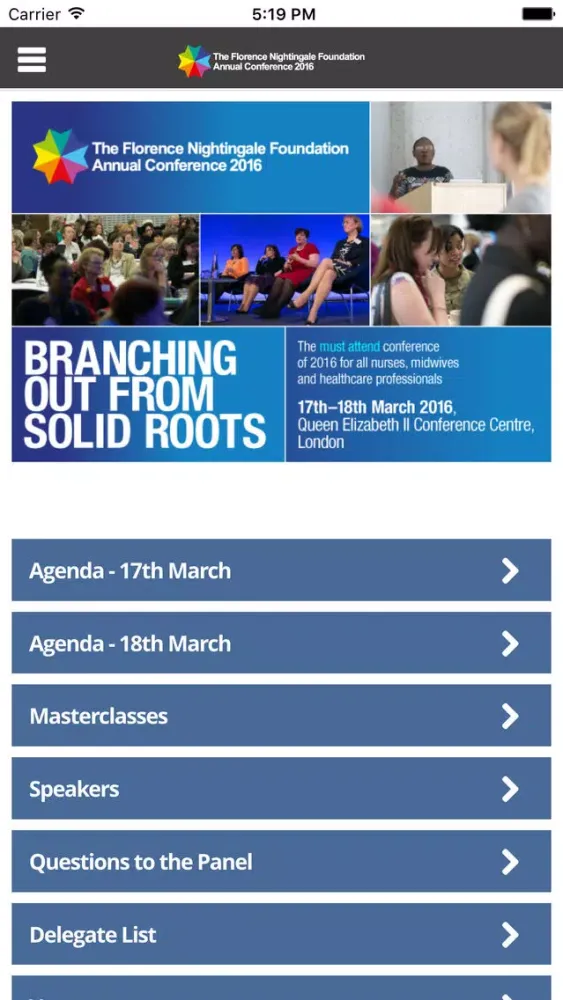 Carrier 5:19 PM

The Florence Nightingale Foundation Annual Conference 2016

The Florence Nightingale Foundation Annual Conference 2016

BRANCHING OUT FROM SOLID ROOTS

The must attend conference of 2016 for all nurses, midwives and healthcare professionals

17th–18th March 2016, Queen Elizabeth II Conference Centre, London

Agenda - 17th March

Agenda - 18th March

Masterclasses

Speakers

Questions to the Panel

Delegate List